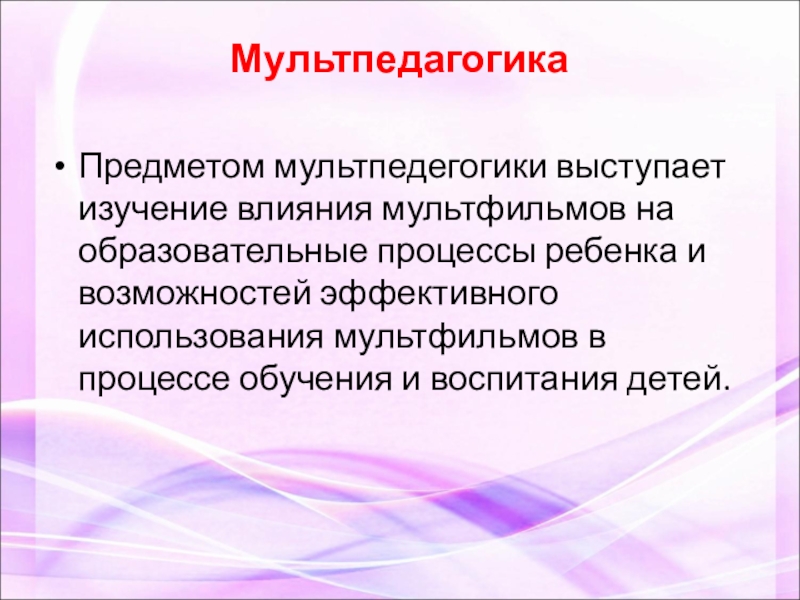 Мультпедагогика

• Предметом мультпедегогики выступает изучение влияния мультфильмов на образовательные процессы ребенка и возможностей эффективного использования мультфильмов в процессе обучения и воспитания детей.